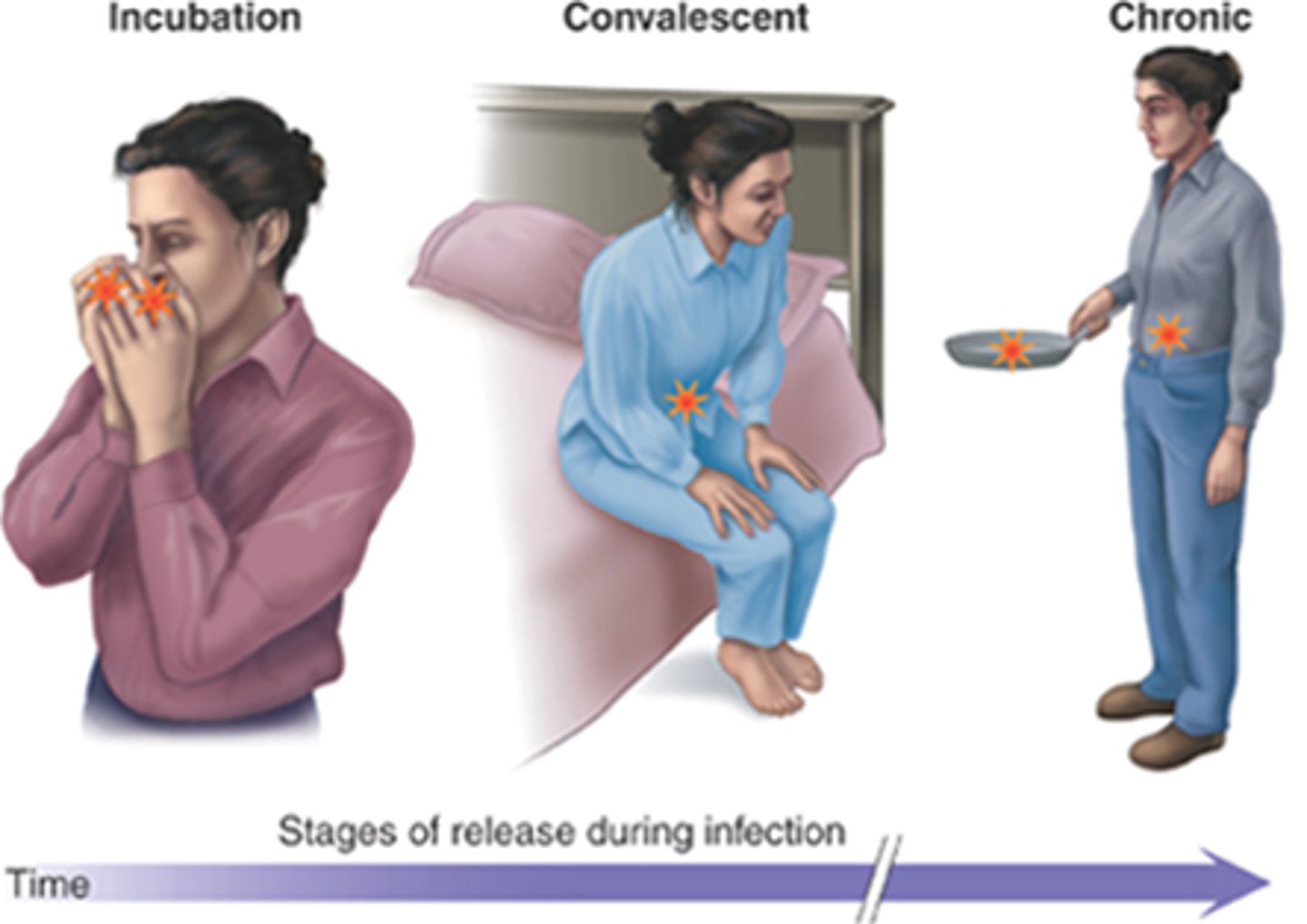 Incubation
Convalescent
Chronic

Stages of release during infection

Time